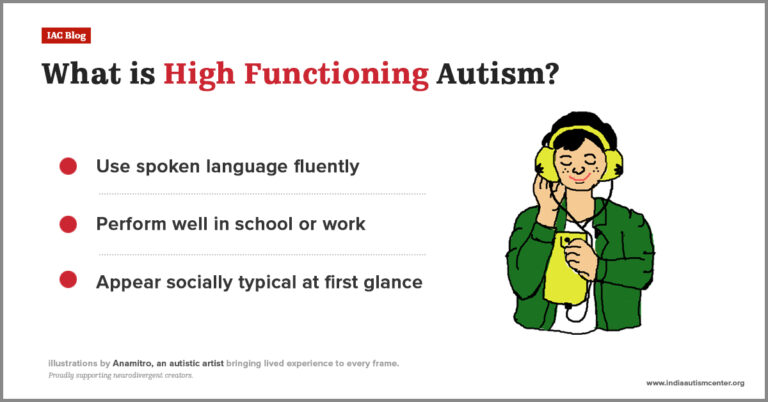 IAC Blog

What is High Functioning Autism?

Use spoken language fluently

Perform well in school or work

Appear socially typical at first glance

illustrations by Anamitro, an autistic artist bringing lived experience to every frame.
Proudly supporting neurodivergent creators.

www.indiaautismcenter.org